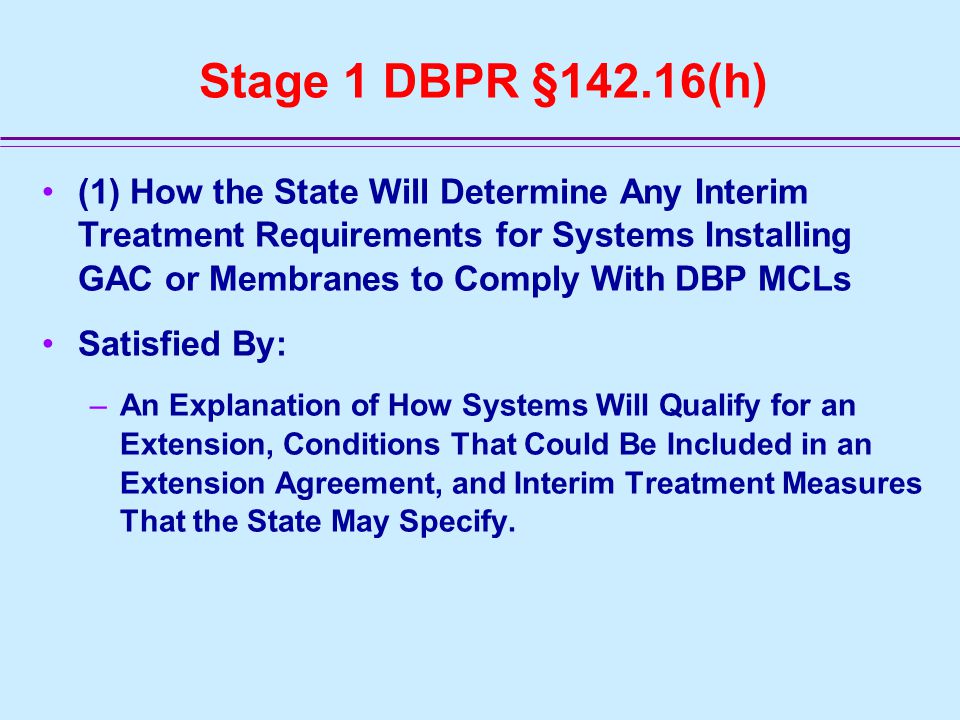 Stage 1 DBPR §142.16(h)

• (1) How the State Will Determine Any Interim Treatment Requirements for Systems Installing GAC or Membranes to Comply With DBP MCLs

• Satisfied By:

– An Explanation of How Systems Will Qualify for an Extension, Conditions That Could Be Included in an Extension Agreement, and Interim Treatment Measures That the State May Specify.